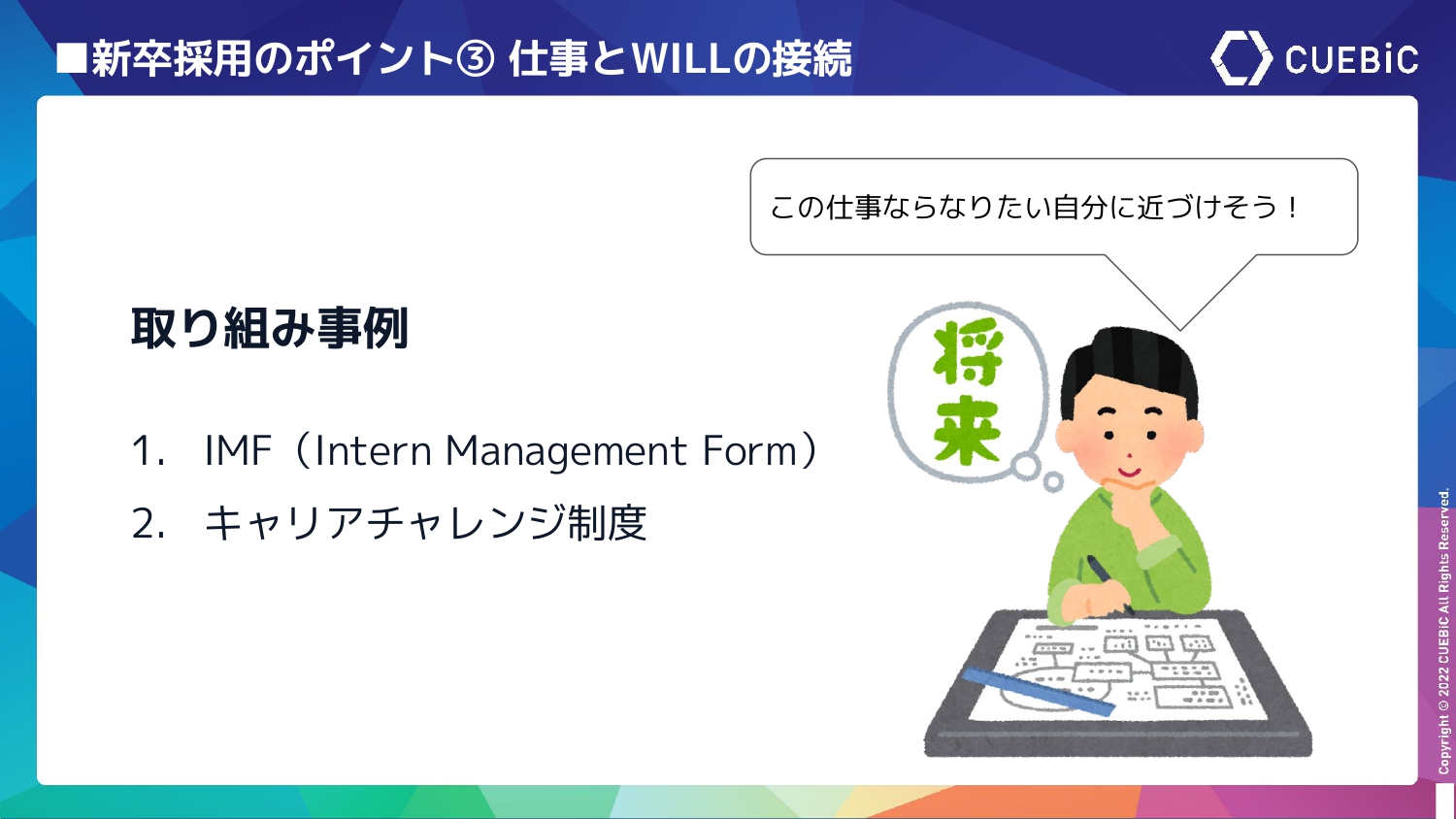 ■新卒採用のポイント③ 仕事とWILLの接続

CUEBiC

この仕事ならなりたい自分に近づけそう！

取り組み事例

1. IMF（Intern Management Form）
2. キャリアチャレンジ制度

将来

Copyright © 2022 CUEBiC All Rights Reserved.